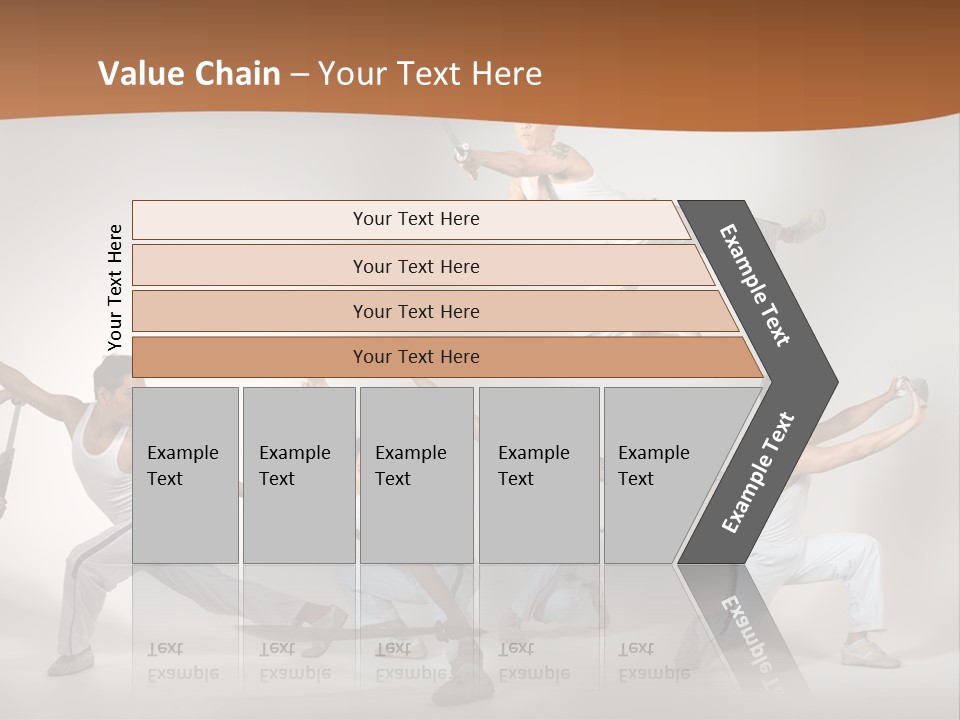 Value Chain – Your Text Here

Your Text Here

Your Text Here

Your Text Here

Your Text Here

Your Text Here

Example Text

Example Text

Example Text

Example Text

Example Text

Example Text

Example Text